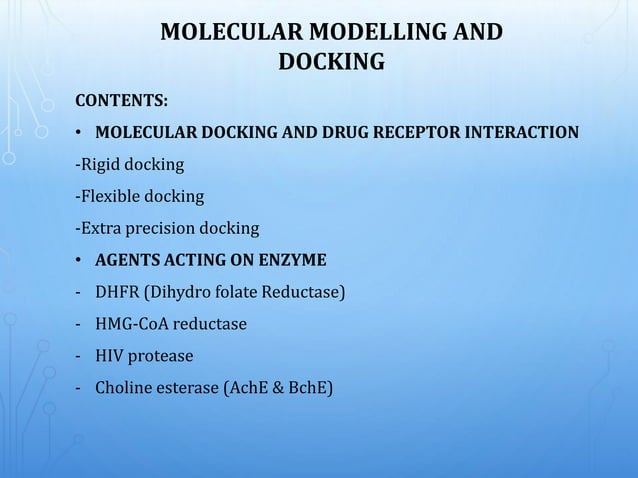 MOLECULAR MODELLING AND DOCKING

CONTENTS:

• MOLECULAR DOCKING AND DRUG RECEPTOR INTERACTION

-Rigid docking

-Flexible docking

-Extra precision docking

• AGENTS ACTING ON ENZYME

- DHFR (Dihydro folate Reductase)

- HMG-CoA reductase

- HIV protease

- Choline esterase (AchE & BchE)